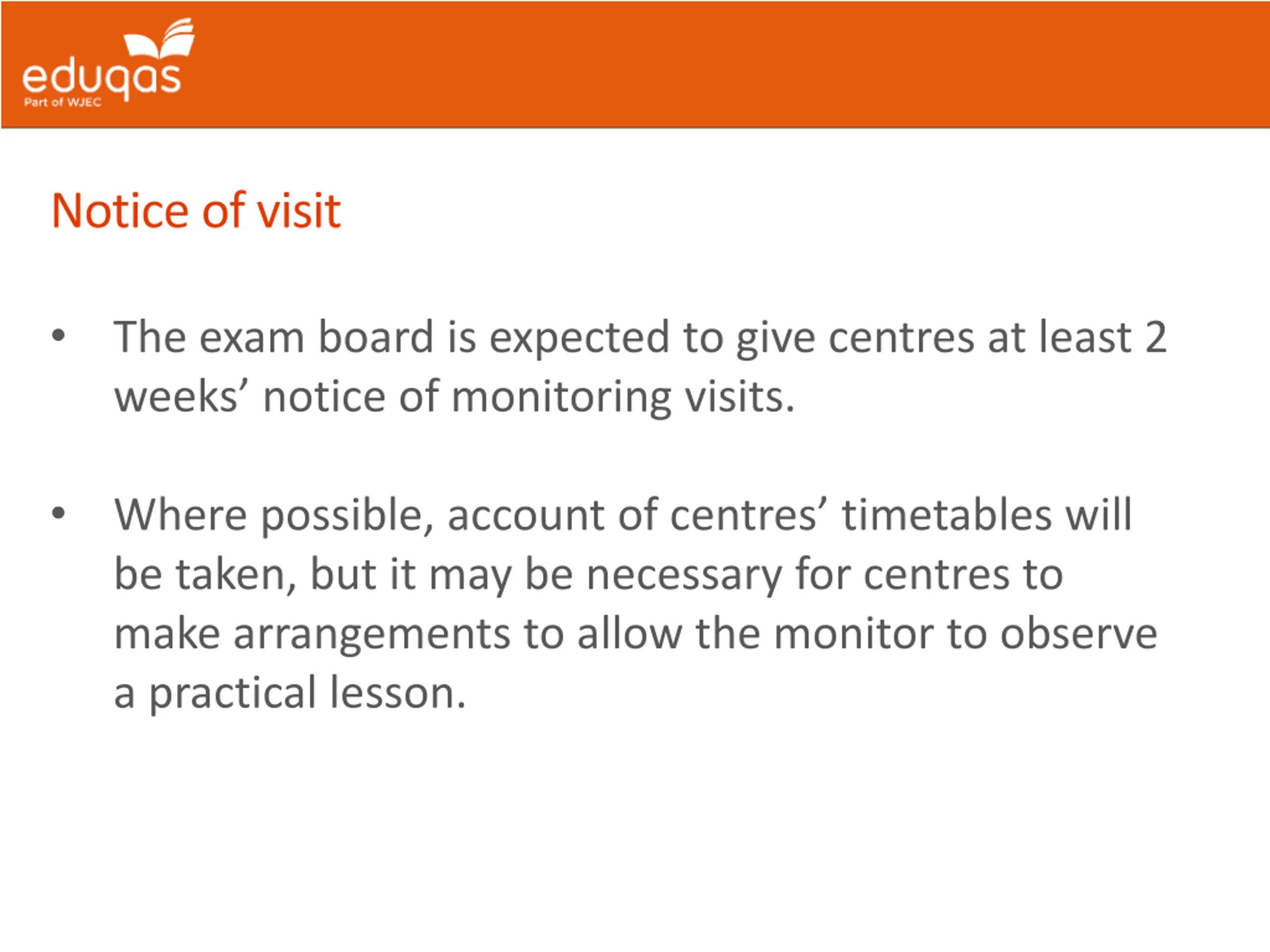 eduqas
Part of WJEC

Notice of visit

• The exam board is expected to give centres at least 2 weeks’ notice of monitoring visits.

• Where possible, account of centres’ timetables will be taken, but it may be necessary for centres to make arrangements to allow the monitor to observe a practical lesson.